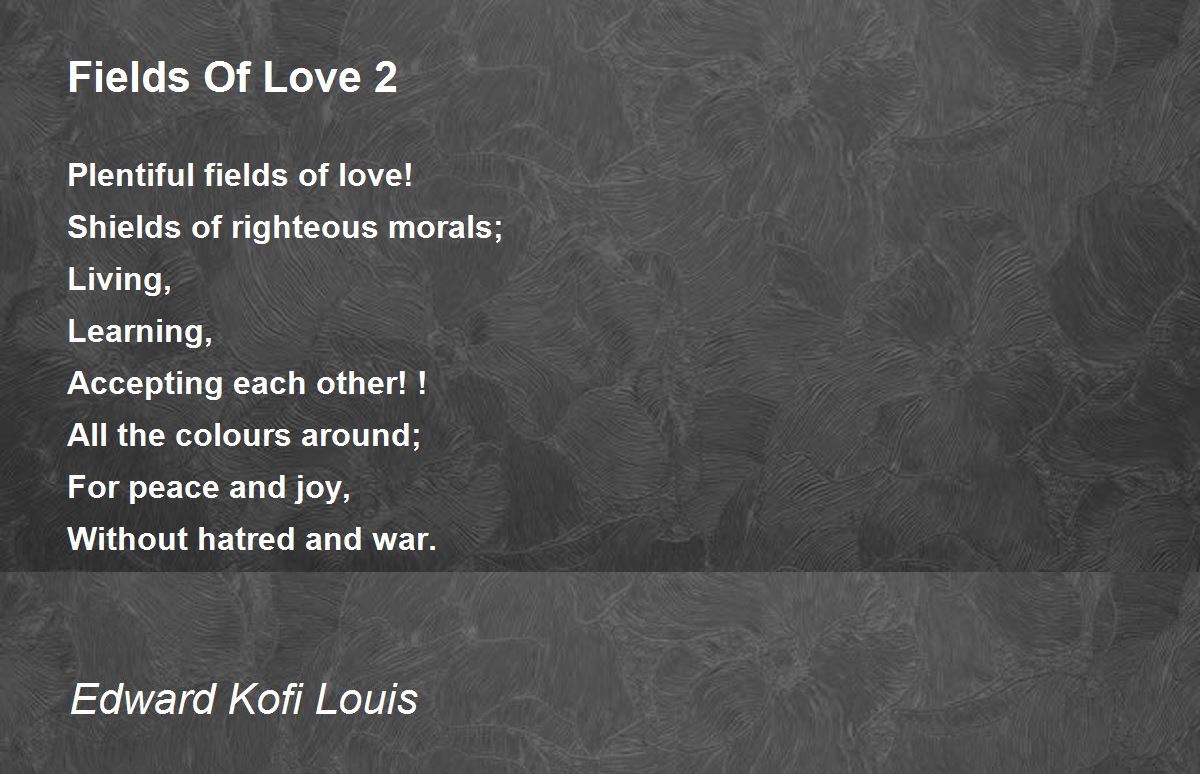 Fields Of Love 2

Plentiful fields of love!
Shields of righteous morals;
Living,
Learning,
Accepting each other! !
All the colours around;
For peace and joy,
Without hatred and war.

Edward Kofi Louis